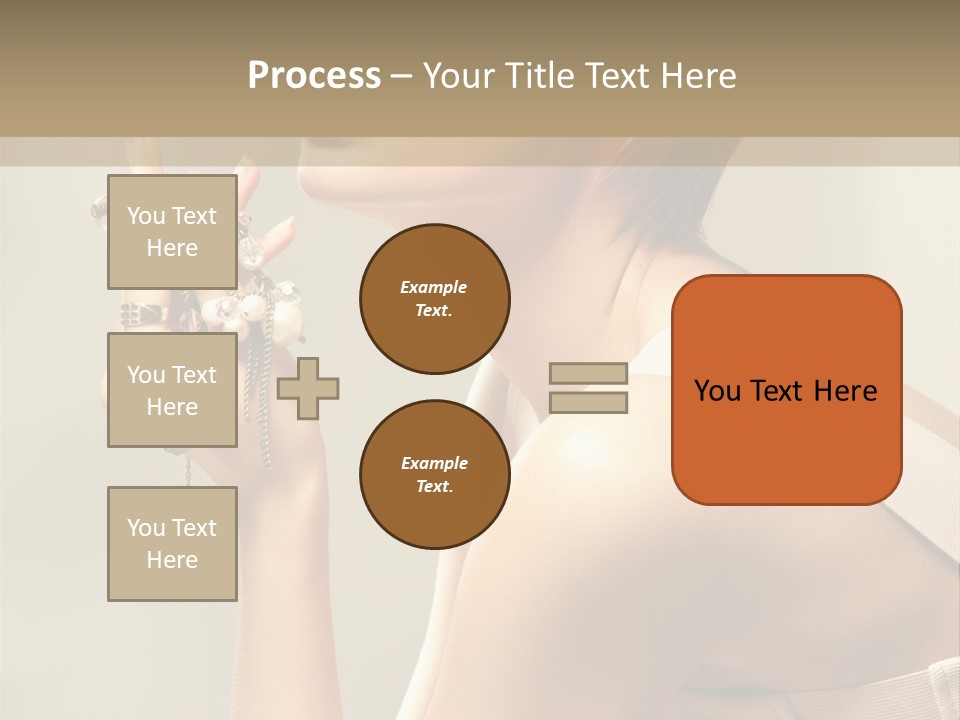 Process – Your Title Text Here

You Text Here

You Text Here

You Text Here

Example Text.

Example Text.

You Text Here